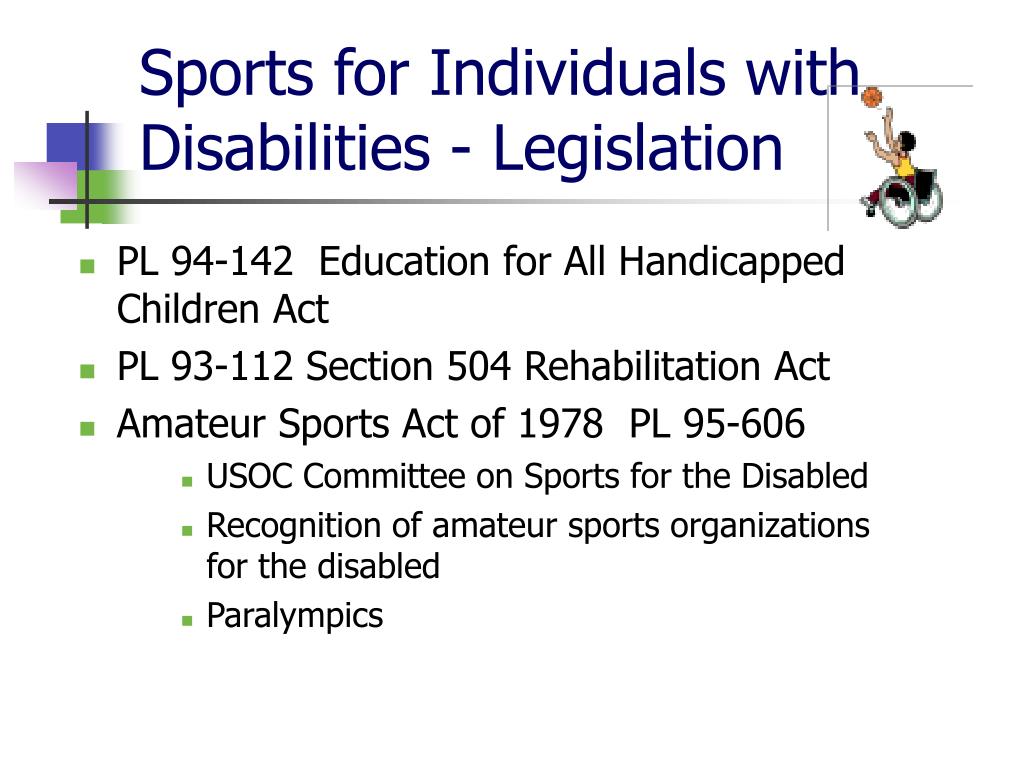 Sports for Individuals with Disabilities - Legislation

- PL 94-142 Education for All Handicapped Children Act
- PL 93-112 Section 504 Rehabilitation Act
- Amateur Sports Act of 1978 PL 95-606
  - USOC Committee on Sports for the Disabled
  - Recognition of amateur sports organizations for the disabled
  - Paralympics